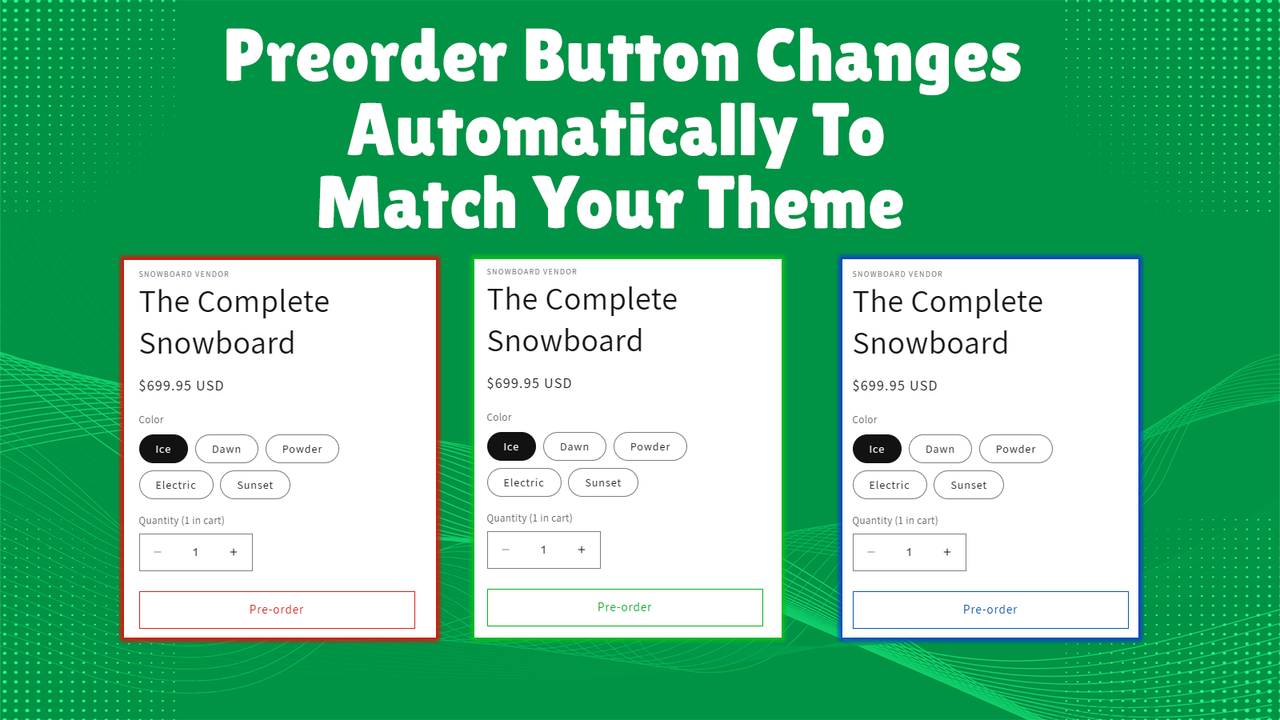 Preorder Button Changes Automatically To Match Your Theme

SNOWBOARD VENDOR
The Complete Snowboard
$699.95 USD
Color
Ice
Dawn
Powder
Electric
Sunset
Quantity (1 in cart)
−
1
+
Pre-order

SNOWBOARD VENDOR
The Complete Snowboard
$699.95 USD
Color
Ice
Dawn
Powder
Electric
Sunset
Quantity (1 in cart)
−
1
+
Pre-order

SNOWBOARD VENDOR
The Complete Snowboard
$699.95 USD
Color
Ice
Dawn
Powder
Electric
Sunset
Quantity (1 in cart)
−
1
+
Pre-order